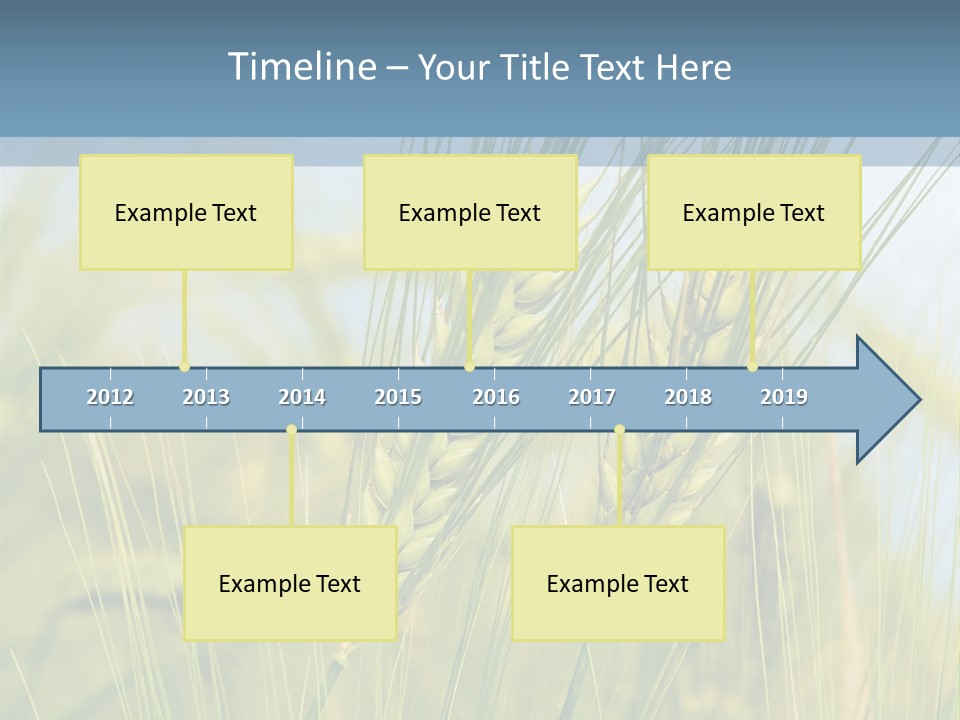 Timeline – Your Title Text Here

Example Text

Example Text

Example Text

2012 2013 2014 2015 2016 2017 2018 2019

Example Text

Example Text